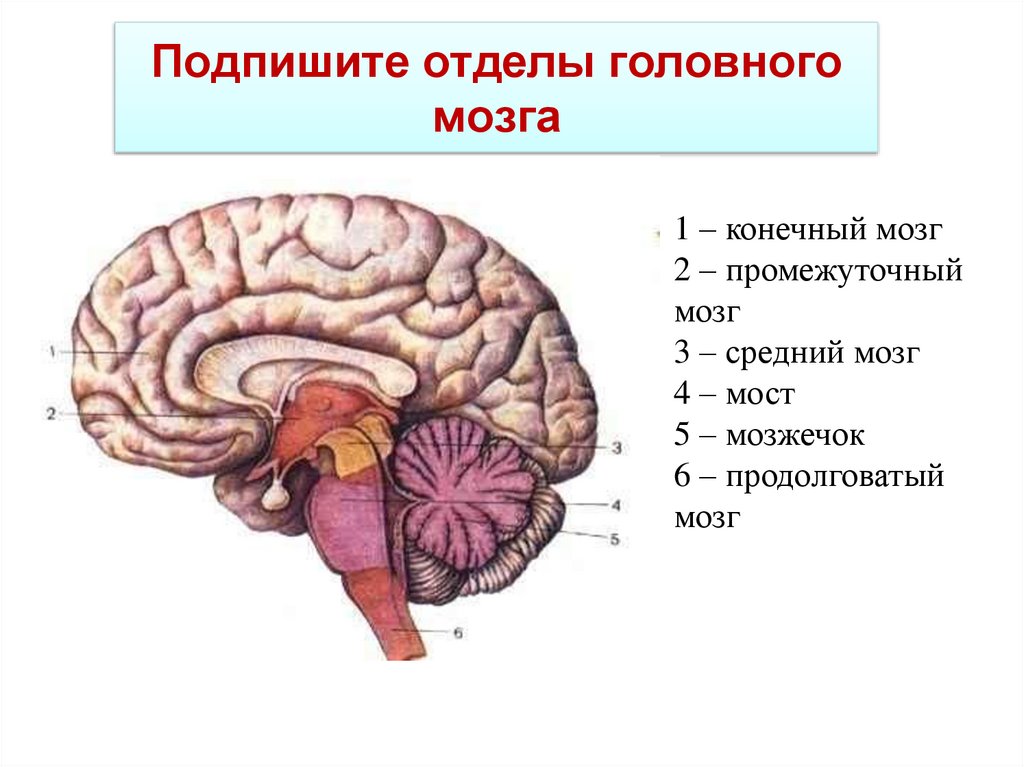 Подпишите отделы головного мозга

1
2
3
4
5
6

1 – конечный мозг
2 – промежуточный мозг
3 – средний мозг
4 – мост
5 – мозжечок
6 – продолговатый мозг